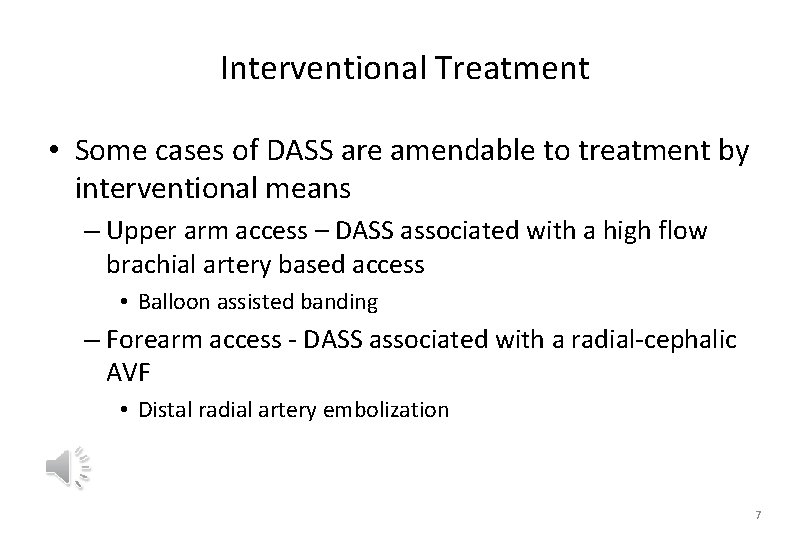 Interventional Treatment

• Some cases of DASS are amendable to treatment by interventional means

– Upper arm access – DASS associated with a high flow brachial artery based access

• Balloon assisted banding

– Forearm access - DASS associated with a radial-cephalic AVF

• Distal radial artery embolization

7